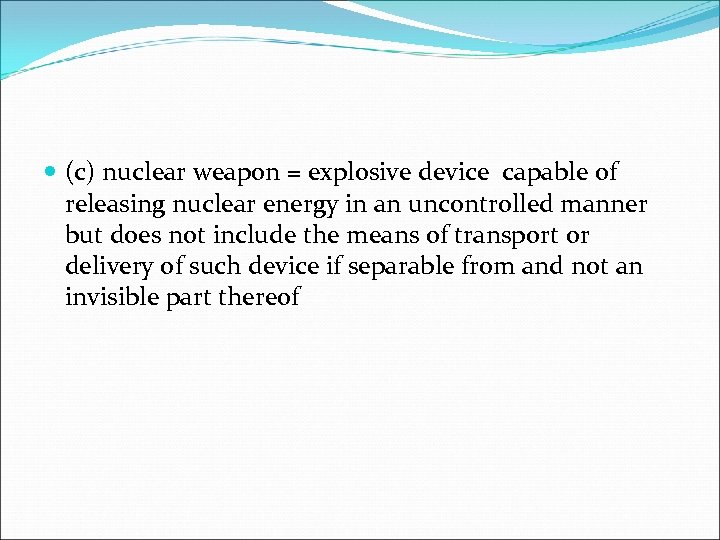 (c) nuclear weapon = explosive device capable of releasing nuclear energy in an uncontrolled manner but does not include the means of transport or delivery of such device if separable from and not an invisible part thereof